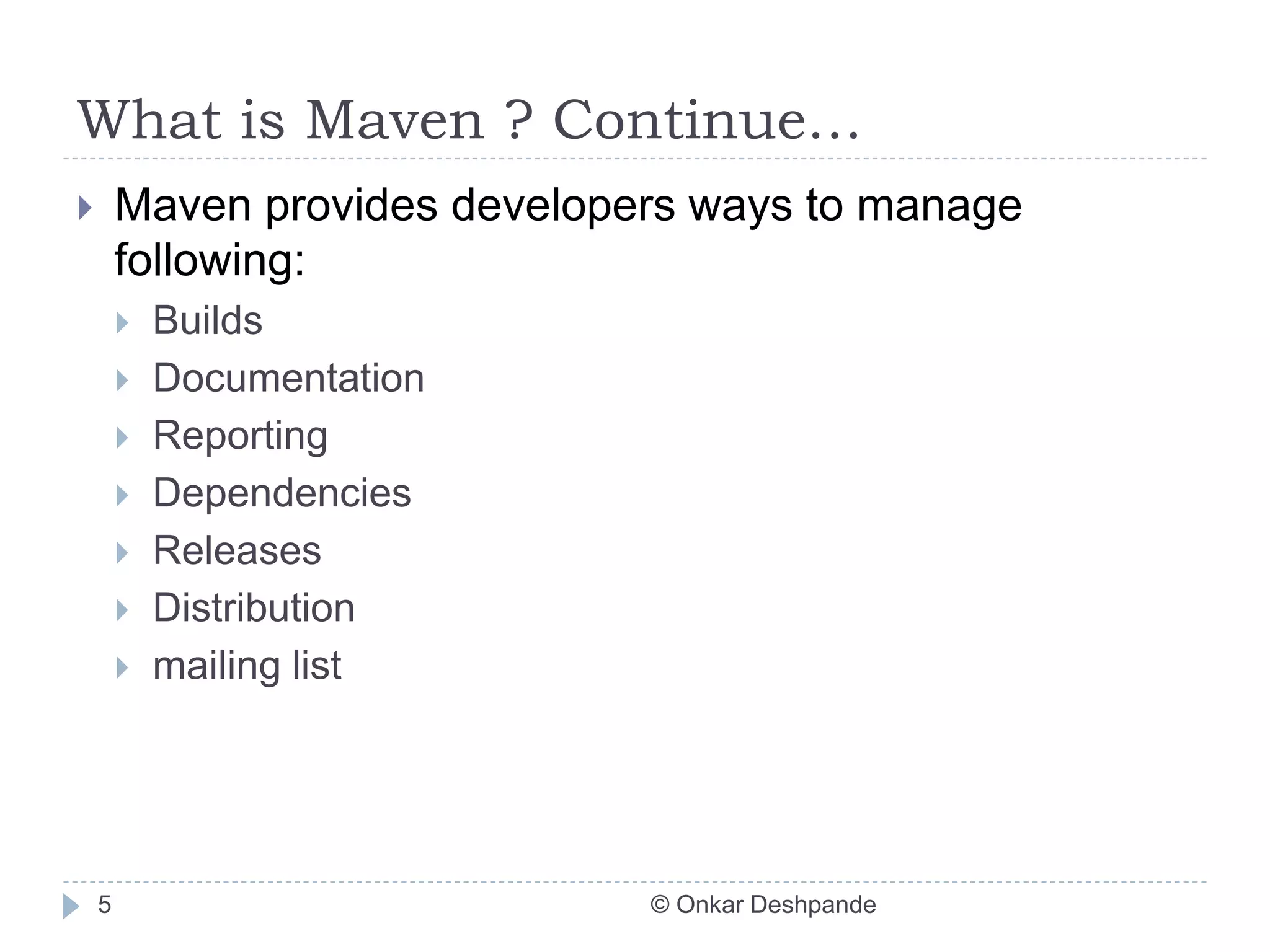 What is Maven ? Continue…

Maven provides developers ways to manage following:

Builds

Documentation

Reporting

Dependencies

Releases

Distribution

mailing list

5

© Onkar Deshpande